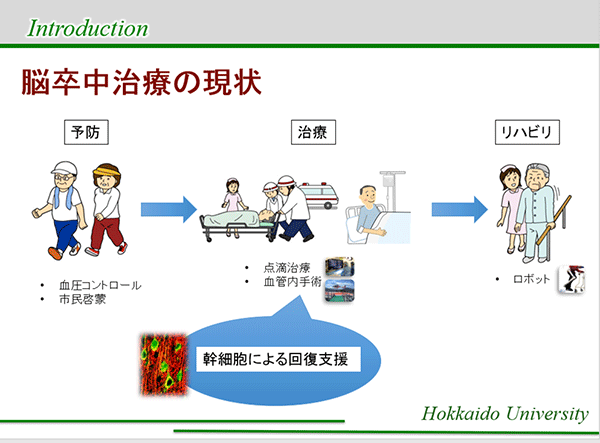 Introduction

脳卒中治療の現状

予防

治療

リハビリ

• 血圧コントロール
• 市民啓蒙

• 点滴治療
• 血管内手術

• ロボット

幹細胞による回復支援

Hokkaido University